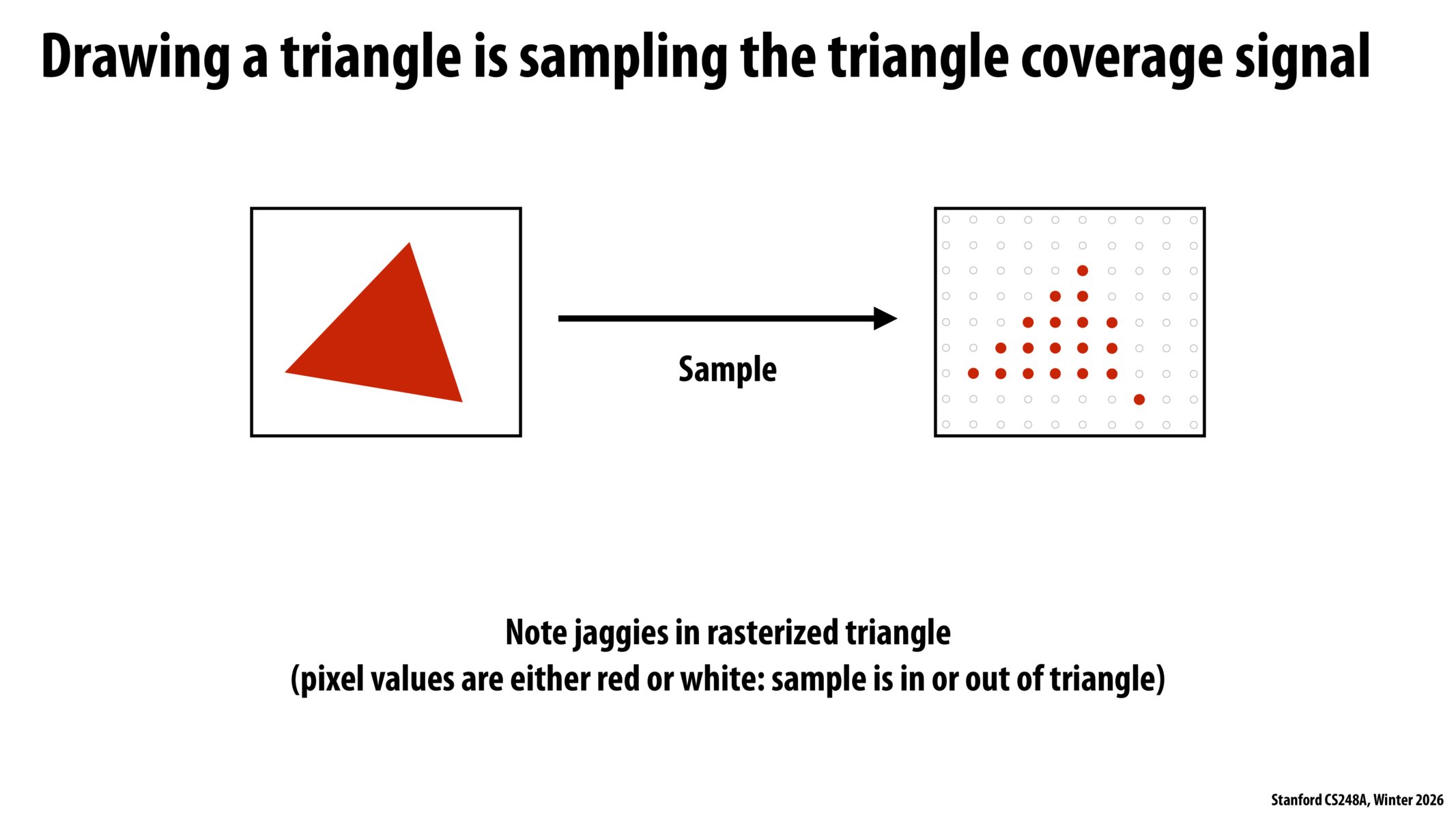 Drawing a triangle is sampling the triangle coverage signal

Sample

Note jaggies in rasterized triangle
(pixel values are either red or white: sample is in or out of triangle)

Stanford CS248A, Winter 2026